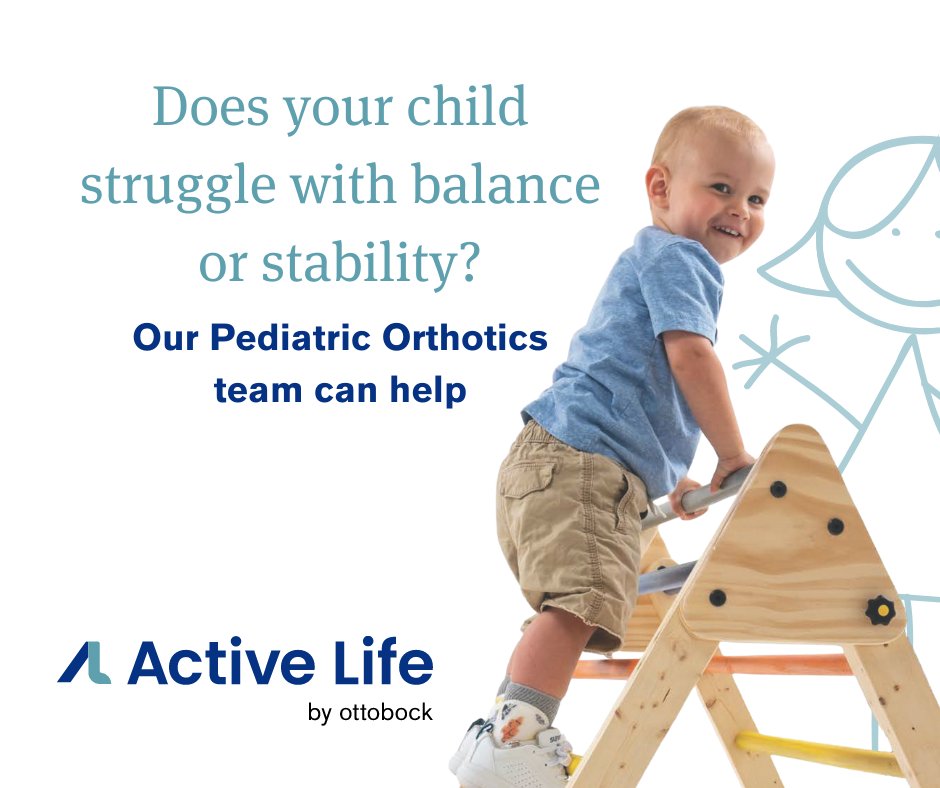 Does your child struggle with balance or stability?

Our Pediatric Orthotics team can help

Active Life
by ottobock